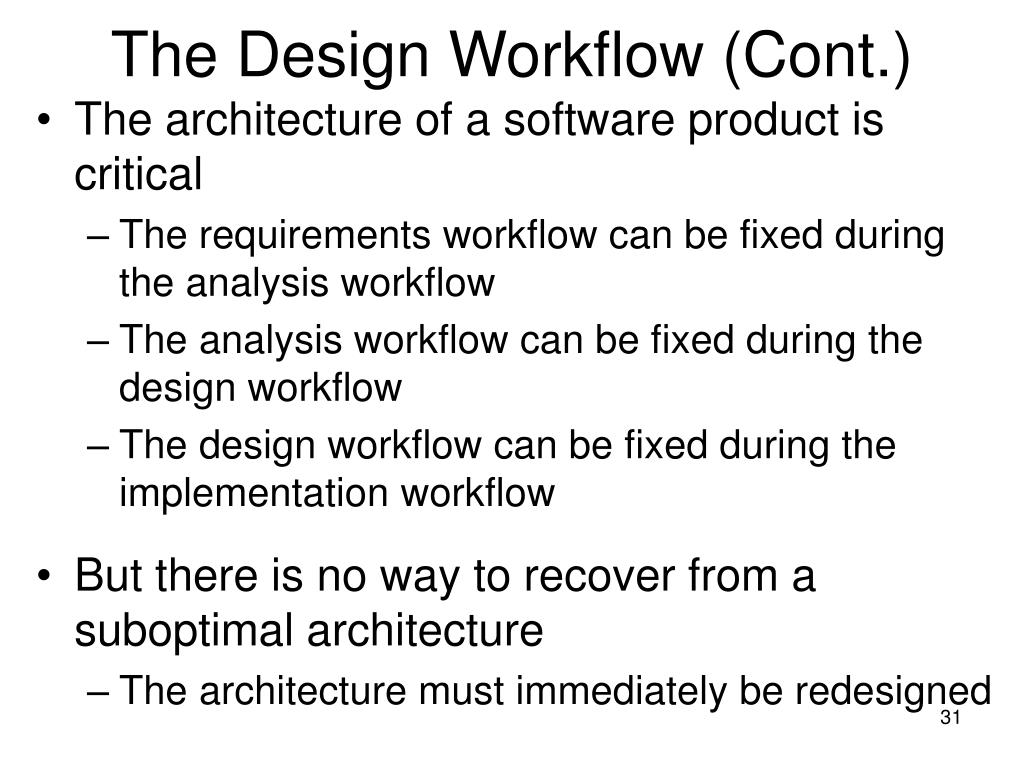 The Design Workflow (Cont.)

• The architecture of a software product is critical
– The requirements workflow can be fixed during the analysis workflow
– The analysis workflow can be fixed during the design workflow
– The design workflow can be fixed during the implementation workflow

• But there is no way to recover from a suboptimal architecture
– The architecture must immediately be redesigned

31